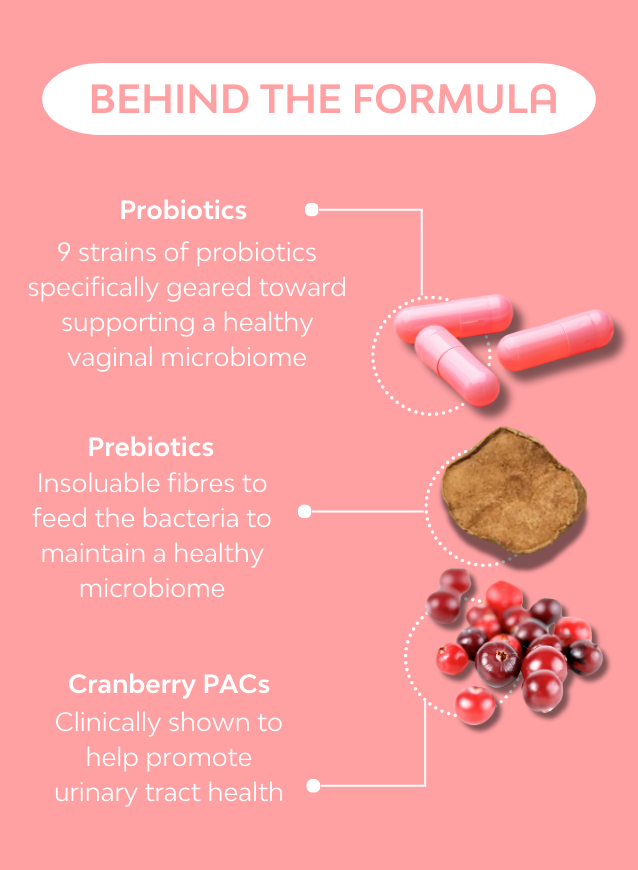 BEHIND THE FORMULA

Probiotics
9 strains of probiotics specifically geared toward supporting a healthy vaginal microbiome

Prebiotics
Insoluable fibres to feed the bacteria to maintain a healthy microbiome

Cranberry PACs
Clinically shown to help promote urinary tract health